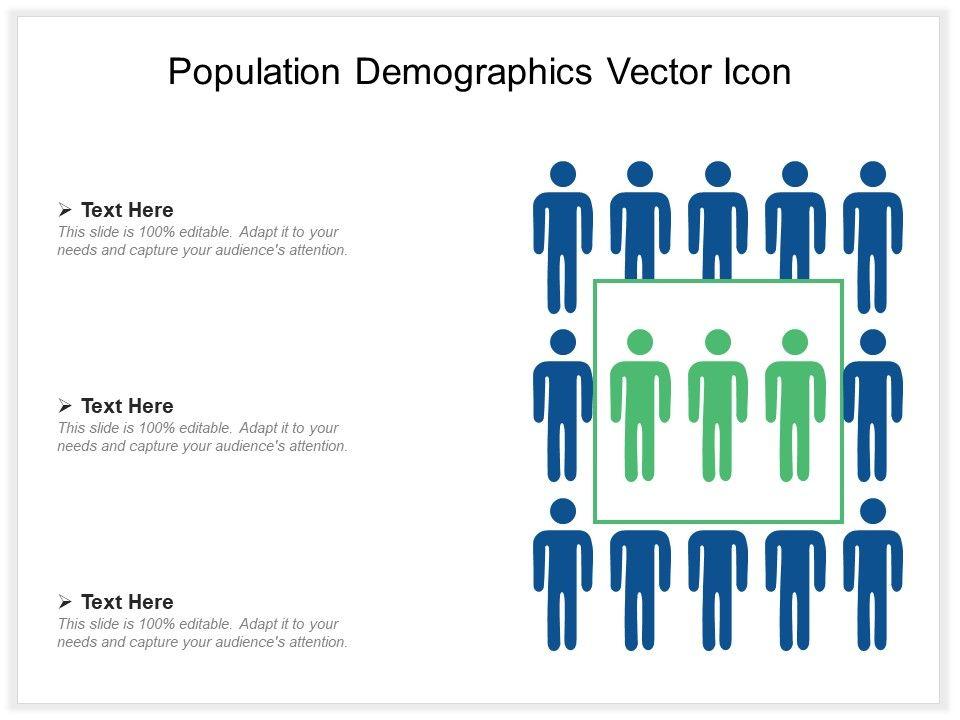 Population Demographics Vector Icon

➢ Text Here
This slide is 100% editable. Adapt it to your needs and capture your audience's attention.

➢ Text Here
This slide is 100% editable. Adapt it to your needs and capture your audience's attention.

➢ Text Here
This slide is 100% editable. Adapt it to your needs and capture your audience's attention.